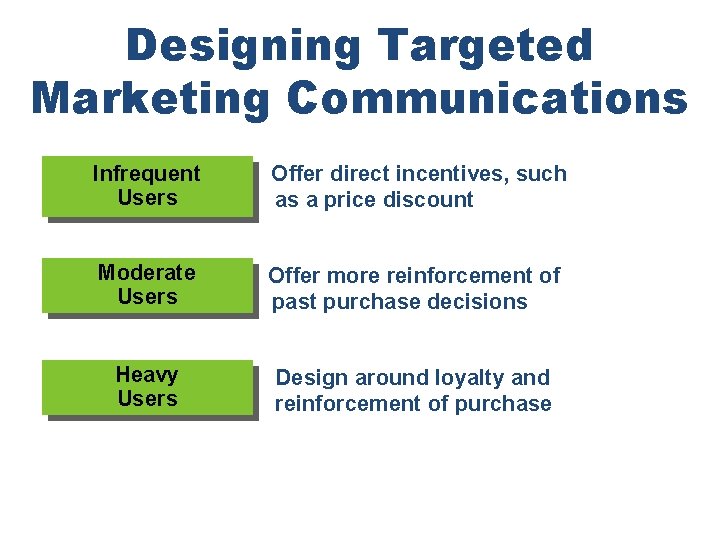 Designing Targeted Marketing Communications

Infrequent Users

Offer direct incentives, such as a price discount

Moderate Users

Offer more reinforcement of past purchase decisions

Heavy Users

Design around loyalty and reinforcement of purchase